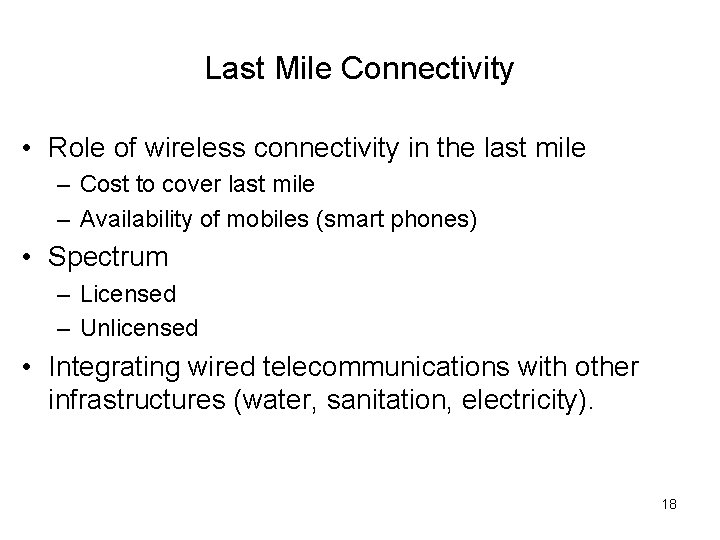 Last Mile Connectivity

• Role of wireless connectivity in the last mile
  – Cost to cover last mile
  – Availability of mobiles (smart phones)
• Spectrum
  – Licensed
  – Unlicensed
• Integrating wired telecommunications with other infrastructures (water, sanitation, electricity).

18